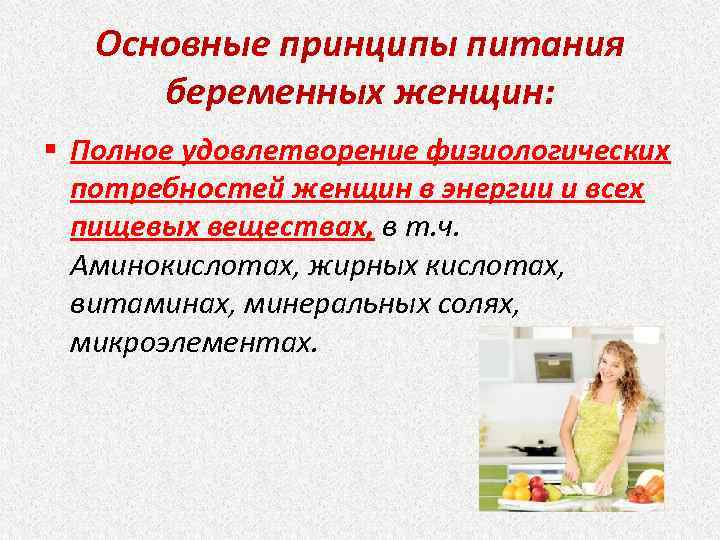 Основные принципы питания беременных женщин:

▪ Полное удовлетворение физиологических потребностей женщин в энергии и всех пищевых веществах, в т.ч. Аминокислотах, жирных кислотах, витаминах, минеральных солях, микроэлементах.